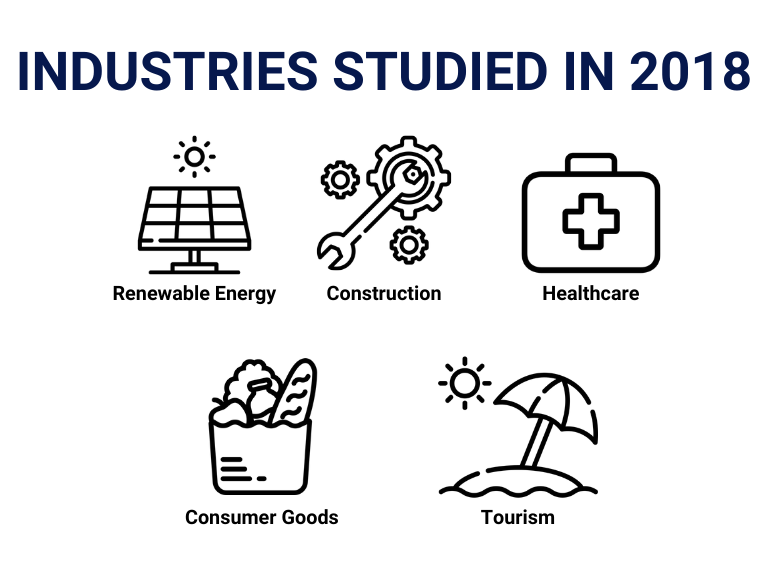 INDUSTRIES STUDIED IN 2018

Renewable Energy

Construction

Healthcare

Consumer Goods

Tourism